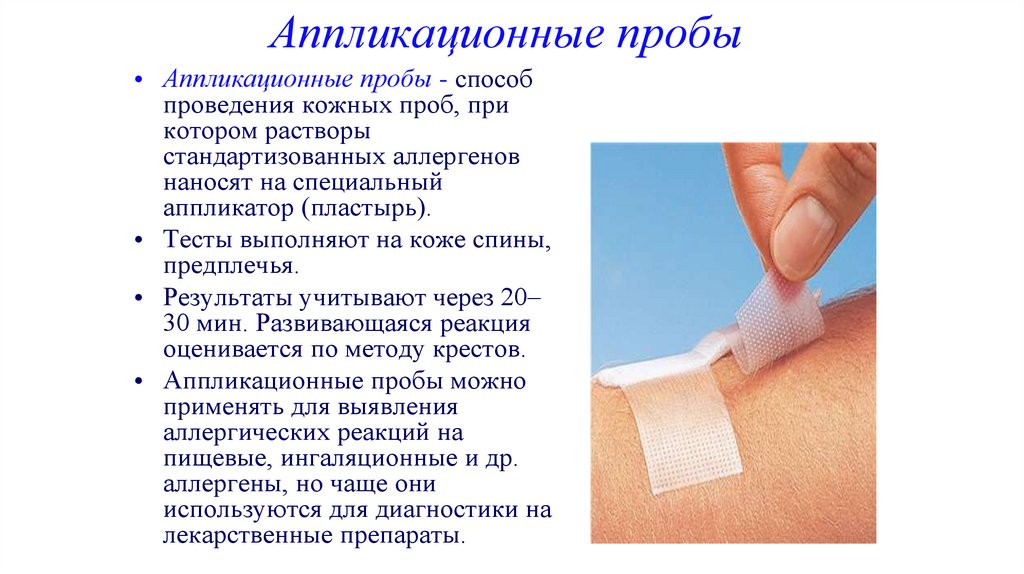 Аппликационные пробы

• Аппликационные пробы - способ проведения кожных проб, при котором растворы стандартизованных аллергенов наносят на специальный аппликатор (пластырь).
• Тесты выполняют на коже спины, предплечья.
• Результаты учитывают через 20–30 мин. Развивающаяся реакция оценивается по методу крестов.
• Аппликационные пробы можно применять для выявления аллергических реакций на пищевые, ингаляционные и др. аллергены, но чаще они используются для диагностики на лекарственные препараты.